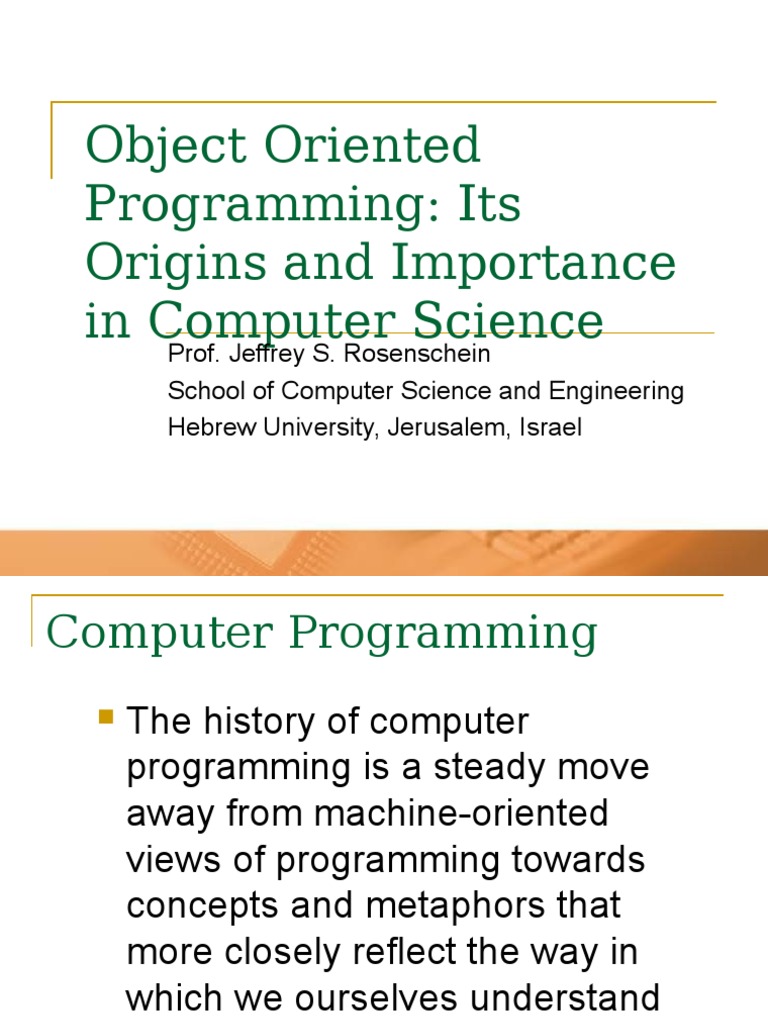 Object Oriented Programming: Its Origins and Importance in Computer Science

Prof. Jeffrey S. Rosenschein
School of Computer Science and Engineering
Hebrew University, Jerusalem, Israel

Computer Programming

The history of computer programming is a steady move away from machine-oriented views of programming towards concepts and metaphors that more closely reflect the way in which we ourselves understand